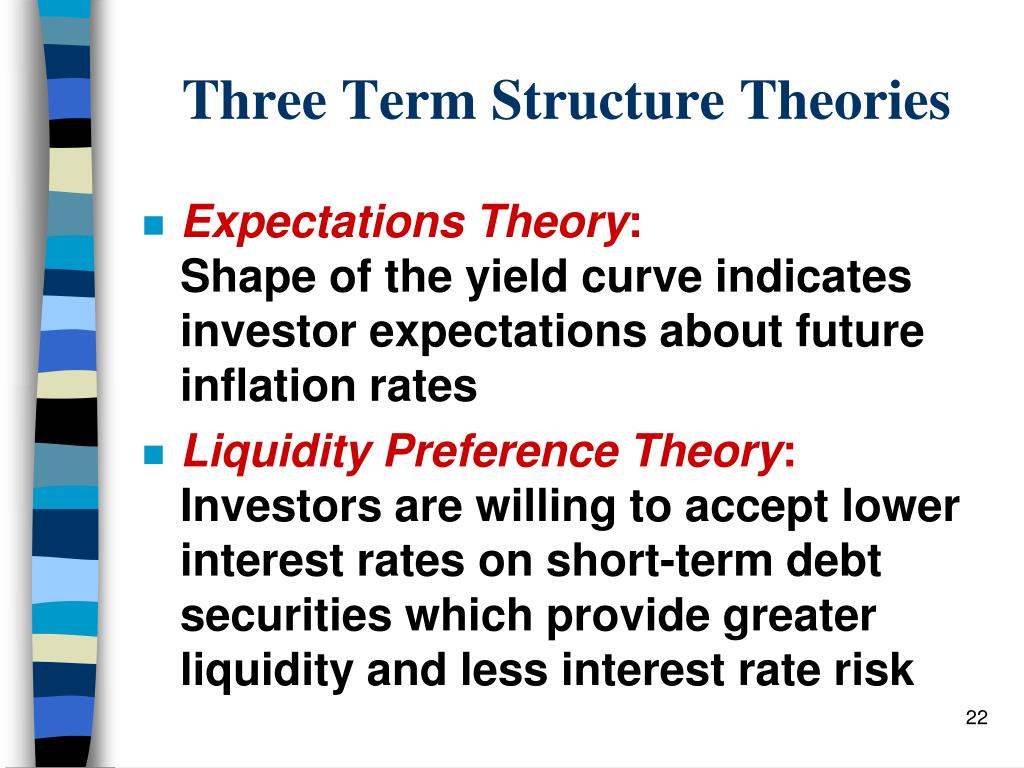 Three Term Structure Theories

Expectations Theory:
Shape of the yield curve indicates investor expectations about future inflation rates

Liquidity Preference Theory:
Investors are willing to accept lower interest rates on short-term debt securities which provide greater liquidity and less interest rate risk

22